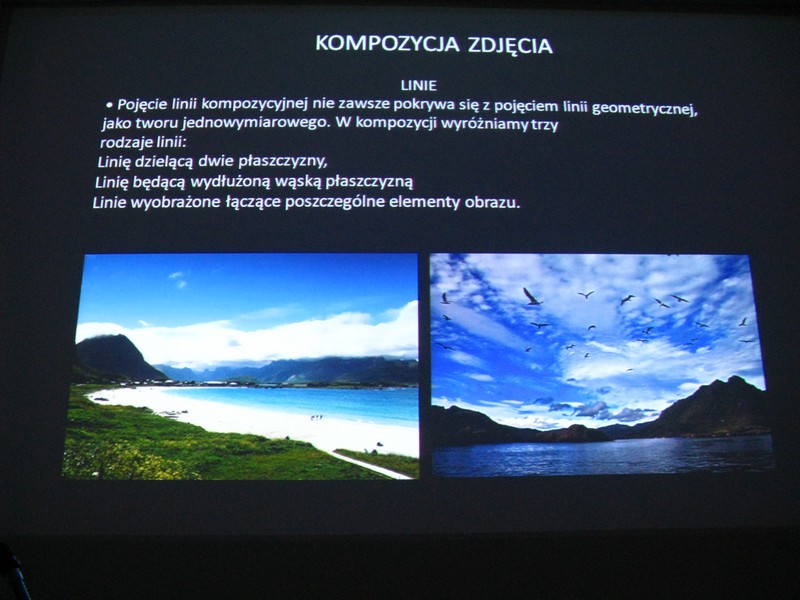 KOMPOZYCJA ZDJĘCIA

LINIE

• Pojęcie linii kompozycyjnej nie zawsze pokrywa się z pojęciem linii geometrycznej, jako tworu jednowymiarowego. W kompozycji wyróżniamy trzy rodzaje linii:
Linię dzielącą dwie płaszczyzny,
Linię będącą wydłużoną wąską płaszczyzną
Linie wyobrażone łączące poszczególne elementy obrazu.